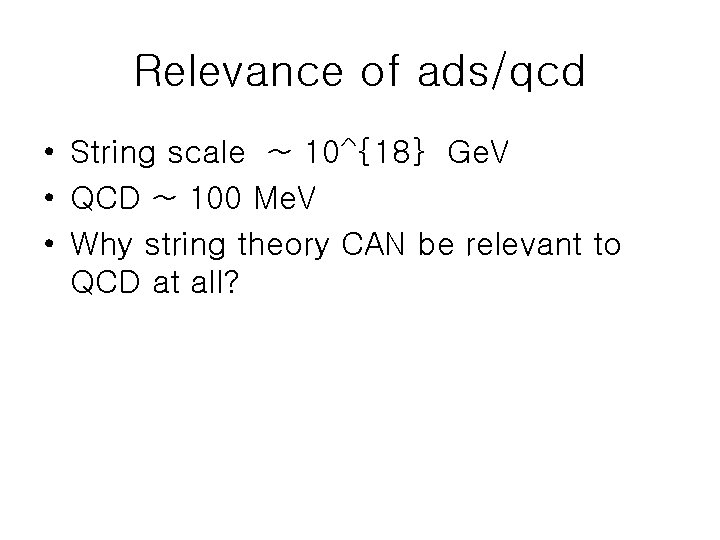 Relevance of ads/qcd

• String scale ~ 10^{18} GeV
• QCD ~ 100 MeV
• Why string theory CAN be relevant to QCD at all?